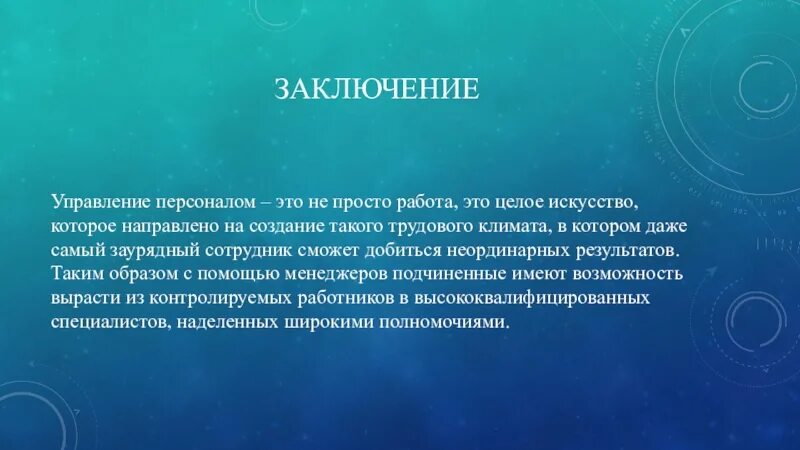 ЗАКЛЮЧЕНИЕ

Управление персоналом – это не просто работа, это целое искусство, которое направлено на создание такого трудового климата, в котором даже самый заурядный сотрудник сможет добиться неординарных результатов. Таким образом с помощью менеджеров подчиненные имеют возможность вырасти из контролируемых работников в высококвалифицированных специалистов, наделенных широкими полномочиями.